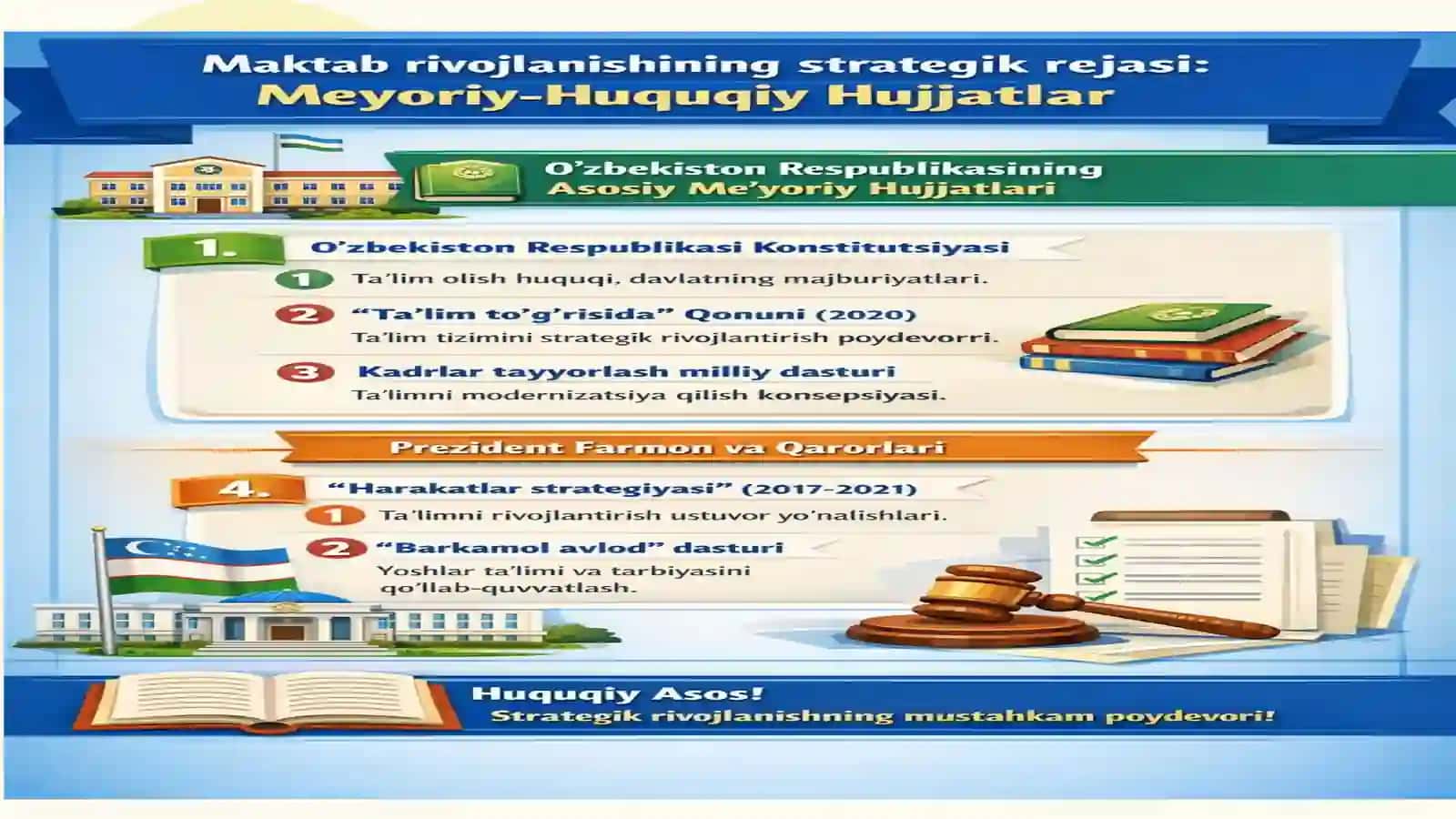 Maktab rivojlanishining strategik rejasi:
Meyoriy-Huquqiy Hujjatlar

O'zbekiston Respublikasining
Asosiy Me'yoriy Hujjatlari

1. O'zbekiston Respublikasi Konstitutsiyasi

1 Ta'lim olish huquqi, davlatning majburiyatlari.

2 "Ta'lim to'g'risida" Qonuni (2020)
Ta'lim tizimini strategik rivojlantirish poydevorri.

3 Kadrlar tayyorlash milliy dasturi
Ta'limni modernizatsiya qilish konsepsiyasi.

Prezident Farmon va Qarorlari

4. "Harakatlar strategiyasi" (2017-2021)

1 Ta'limni rivojlantirish ustuvor yo'nalishlari.

2 "Barkamol avlod" dasturi
Yoshlar ta'limi va tarbiyasini qo'llab-quvvatlash.

Huquqiy Asos!
Strategik rivojlanishning mustahkam poydevori!